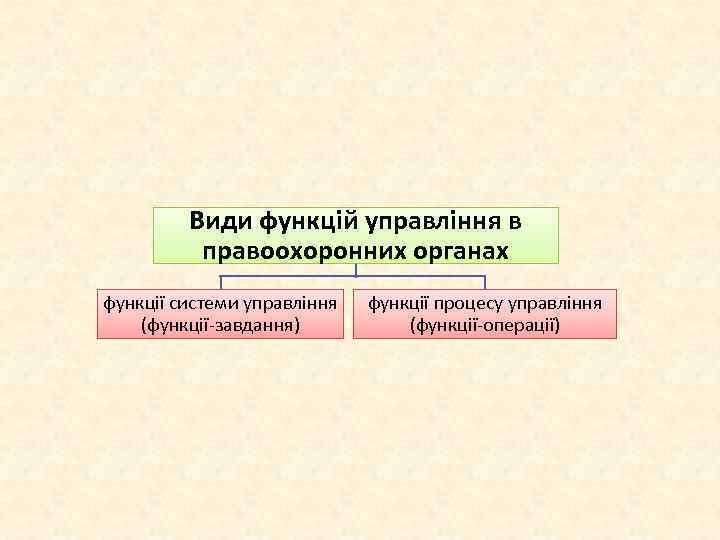 Види функцій управління в правоохоронних органах

функції системи управління (функції-завдання)

функції процесу управління (функції-операції)